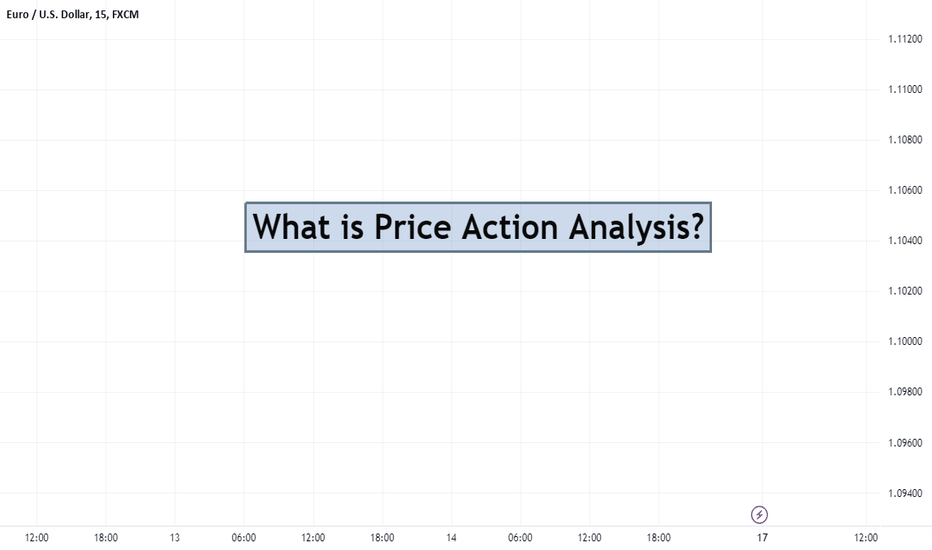 Euro / U.S. Dollar, 15, FXCM

What is Price Action Analysis?

1.11200
1.11000
1.10800
1.10600
1.10400
1.10200
1.10000
1.09800
1.09600
1.09400

12:00 18:00 13 06:00 12:00 18:00 14 06:00 12:00 18:00 17 12:00